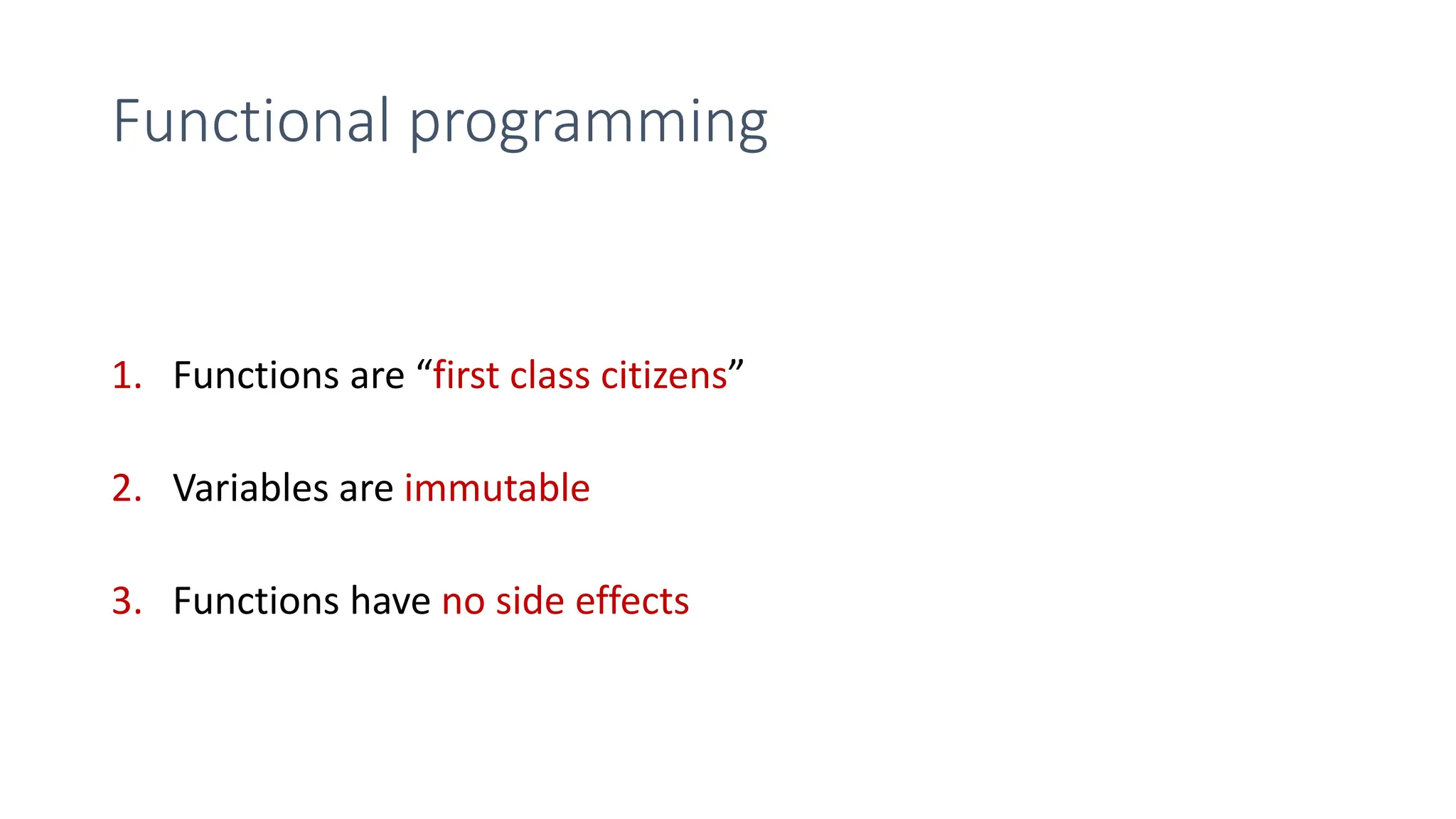 Functional programming

1. Functions are “first class citizens”

2. Variables are immutable

3. Functions have no side effects